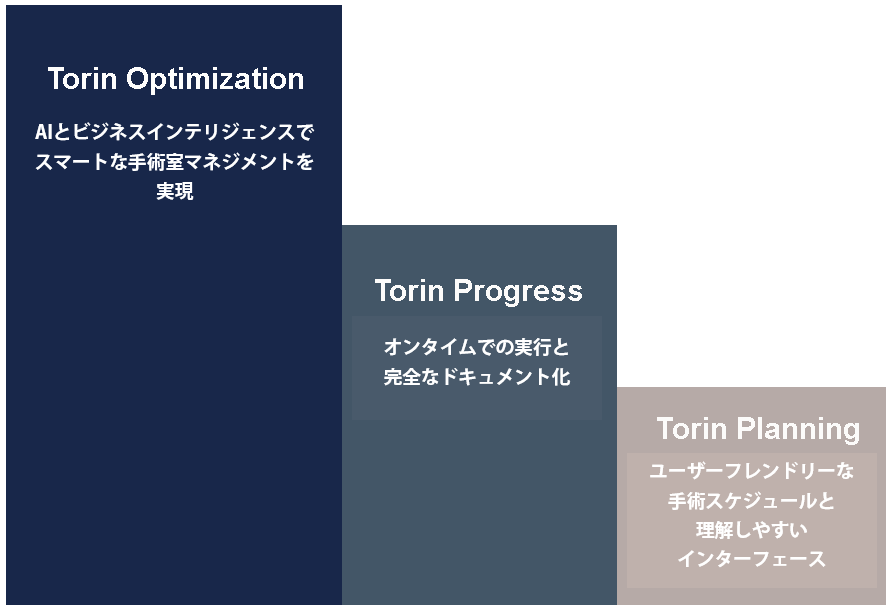 Torin Optimization

AIとビジネスインテリジェンスでスマートな手術室マネジメントを実現

Torin Progress

オンタイムでの実行と完全なドキュメント化

Torin Planning

ユーザーフレンドリーな手術スケジュールと理解しやすいインターフェース